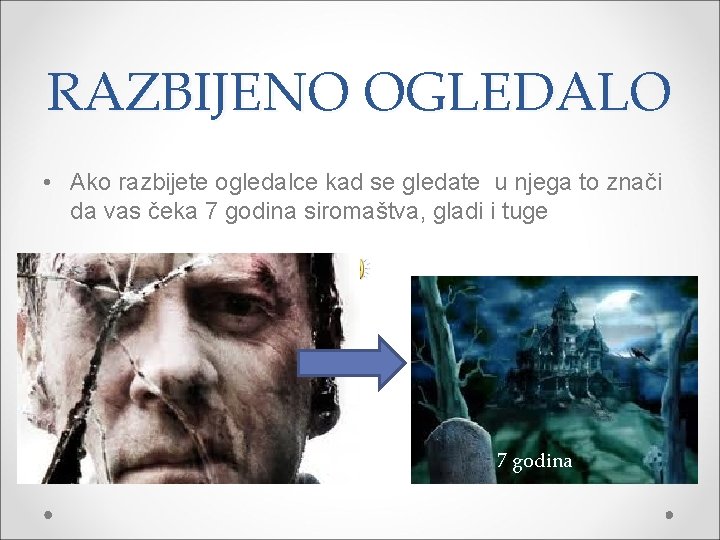 RAZBIJENO OGLEDALO

• Ako razbijete ogledalce kad se gledate u njega to znači da vas čeka 7 godina siromaštva, gladi i tuge

7 godina